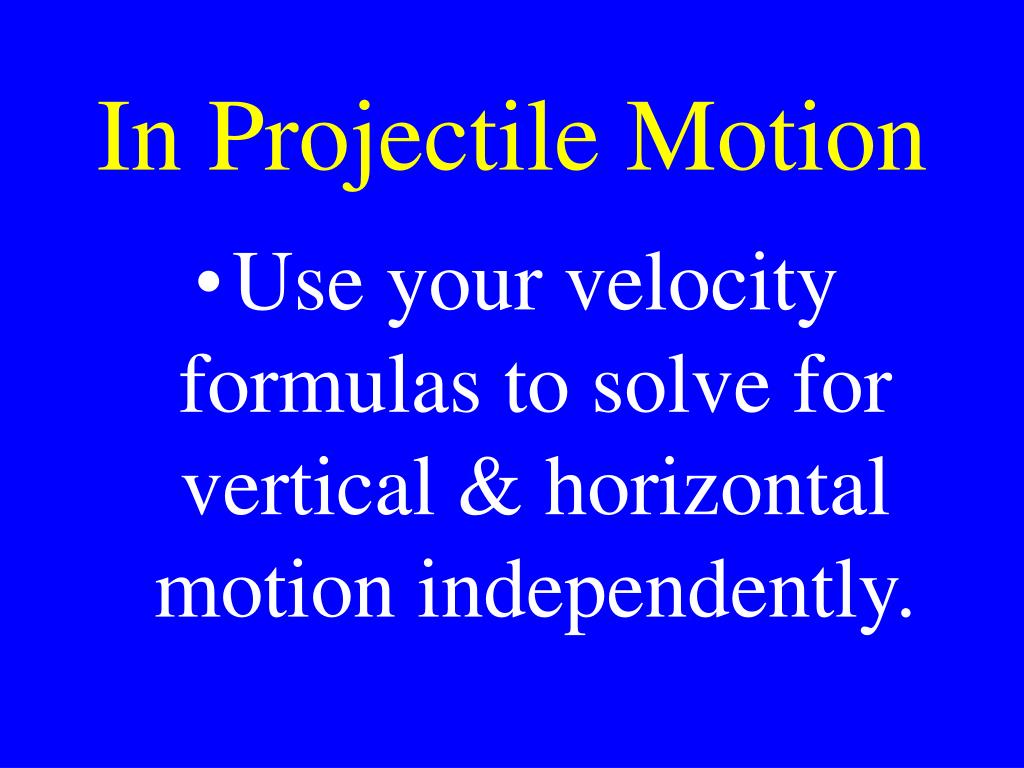 In Projectile Motion

• Use your velocity formulas to solve for vertical & horizontal motion independently.